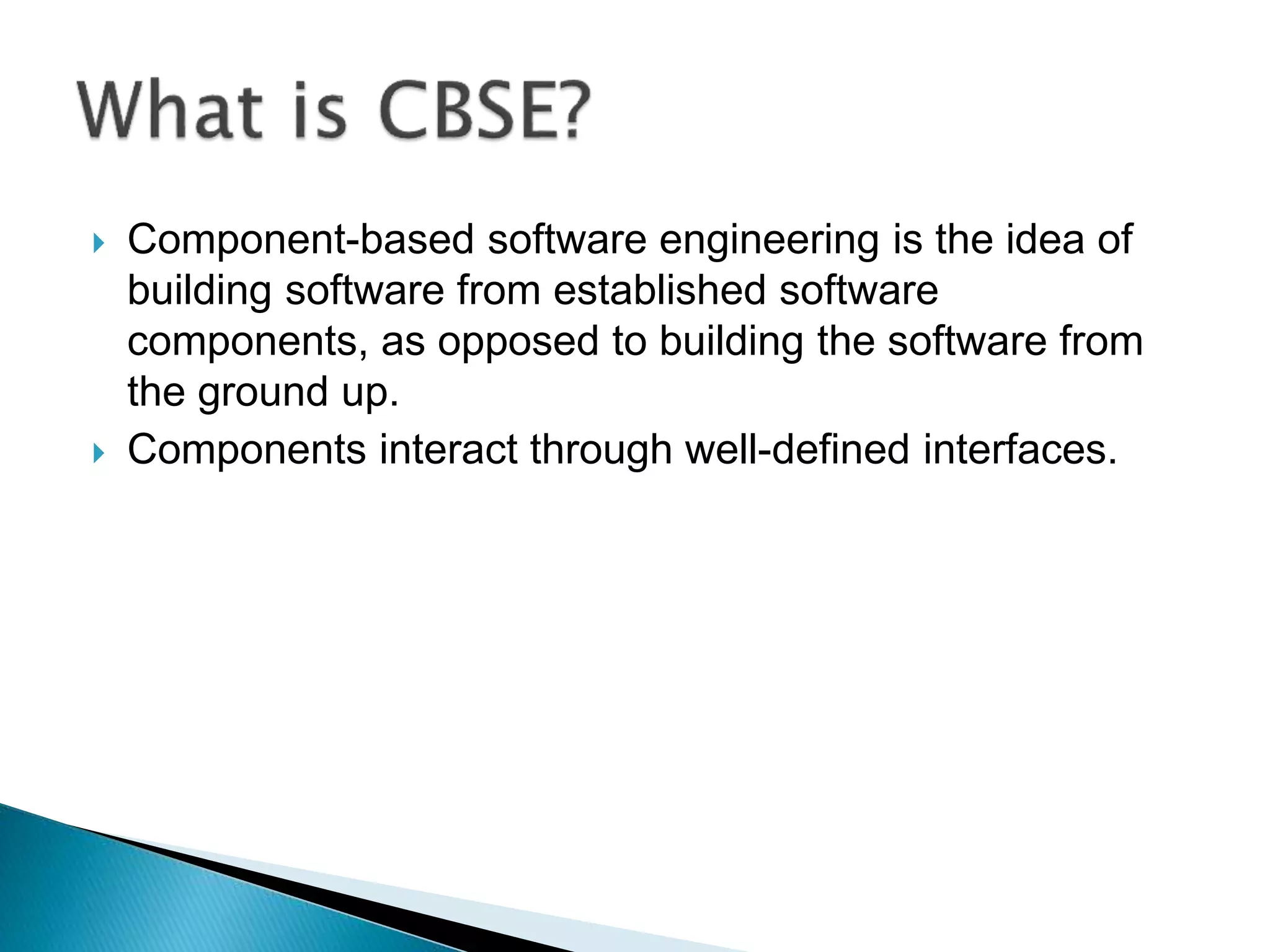 What is CBSE?

Component-based software engineering is the idea of building software from established software components, as opposed to building the software from the ground up.

Components interact through well-defined interfaces.